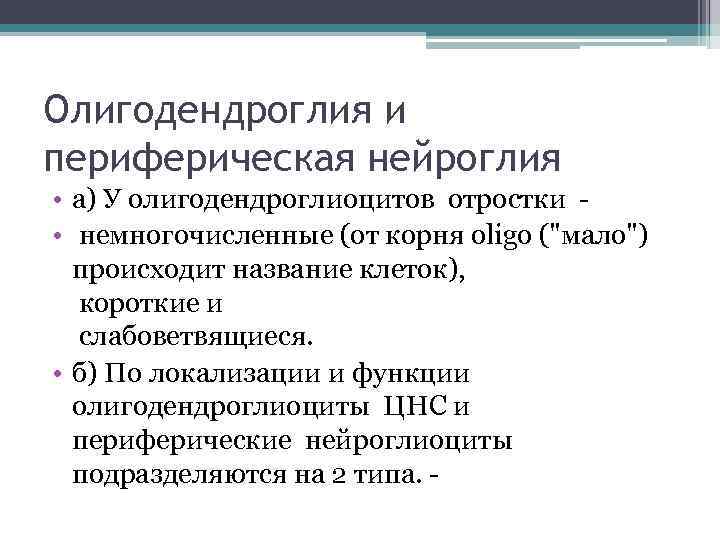 Олигодендроглия и периферическая нейроглия

• а) У олигодендроглиоцитов отростки -
• немногочисленные (от корня oligo ("мало") происходит название клеток),
короткие и
слабоветвящиеся.
• б) По локализации и функции олигодендроглиоциты ЦНС и периферические нейроглиоциты подразделяются на 2 типа. -